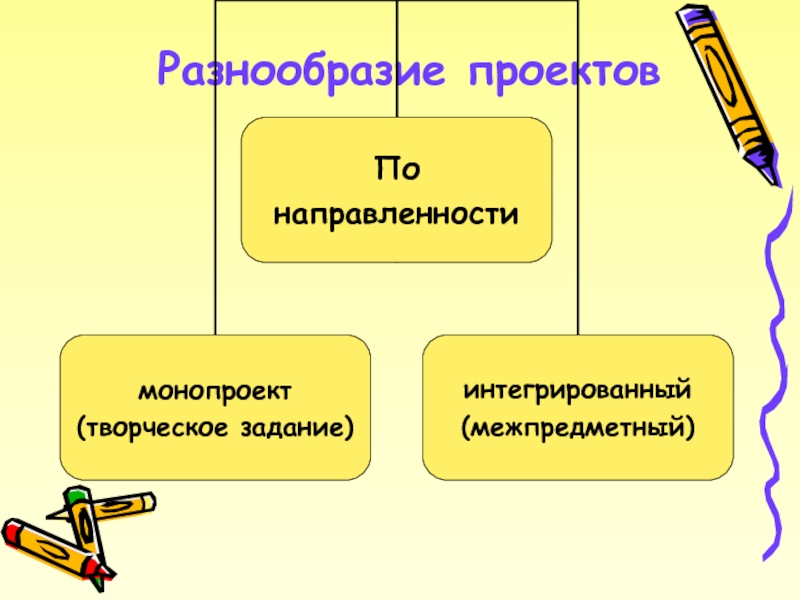 Разнообразие проектов

По направленности

монопроект (творческое задание)

интегрированный (межпредметный)